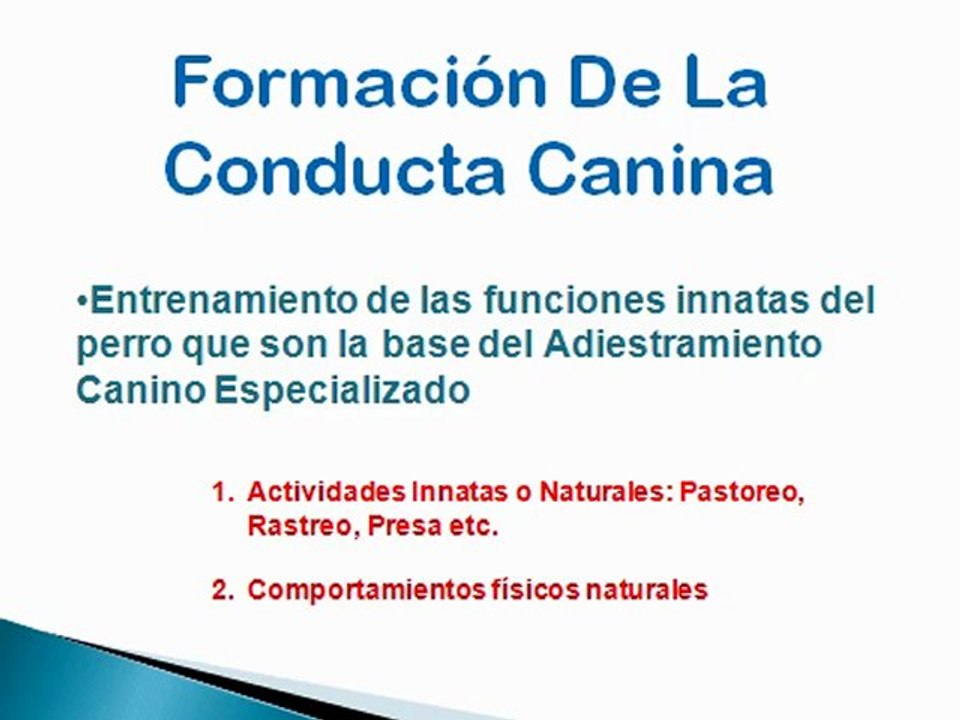 Formación De La Conducta Canina

•Entrenamiento de las funciones innatas del perro que son la base del Adiestramiento Canino Especializado

1. Actividades Innatas o Naturales: Pastoreo, Rastreo, Presa etc.

2. Comportamientos físicos naturales